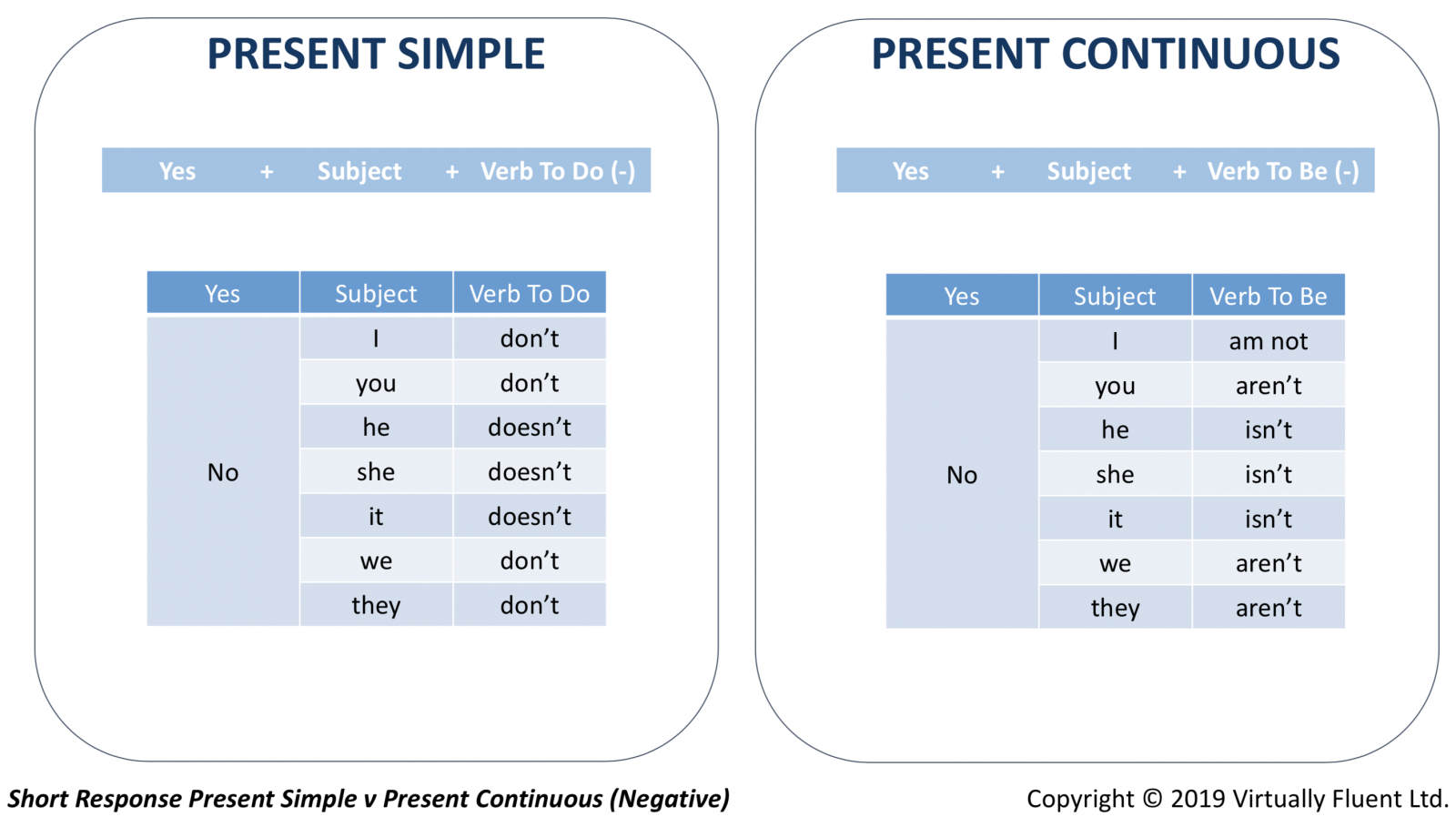 PRESENT SIMPLE

Yes + Subject + Verb To Do (-)

| Yes | Subject | Verb To Do |
|---|---|---|
| No | I | don't |
| | you | don't |
| | he | doesn't |
| | she | doesn't |
| | it | doesn't |
| | we | don't |
| | they | don't |

PRESENT CONTINUOUS

Yes + Subject + Verb To Be (-)

| Yes | Subject | Verb To Be |
|---|---|---|
| No | I | am not |
| | you | aren't |
| | he | isn't |
| | she | isn't |
| | it | isn't |
| | we | aren't |
| | they | aren't |

Short Response Present Simple v Present Continuous (Negative)

Copyright © 2019 Virtually Fluent Ltd.